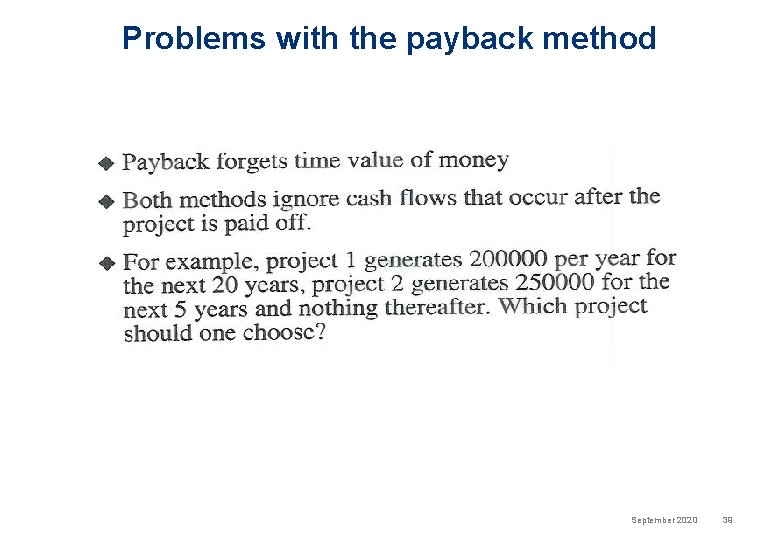 Problems with the payback method

◆ Payback forgets time value of money

◆ Both methods ignore cash flows that occur after the project is paid off.

◆ For example, project 1 generates 200000 per year for the next 20 years, project 2 generates 250000 for the next 5 years and nothing thereafter. Which project should one choose?

September 2020 39